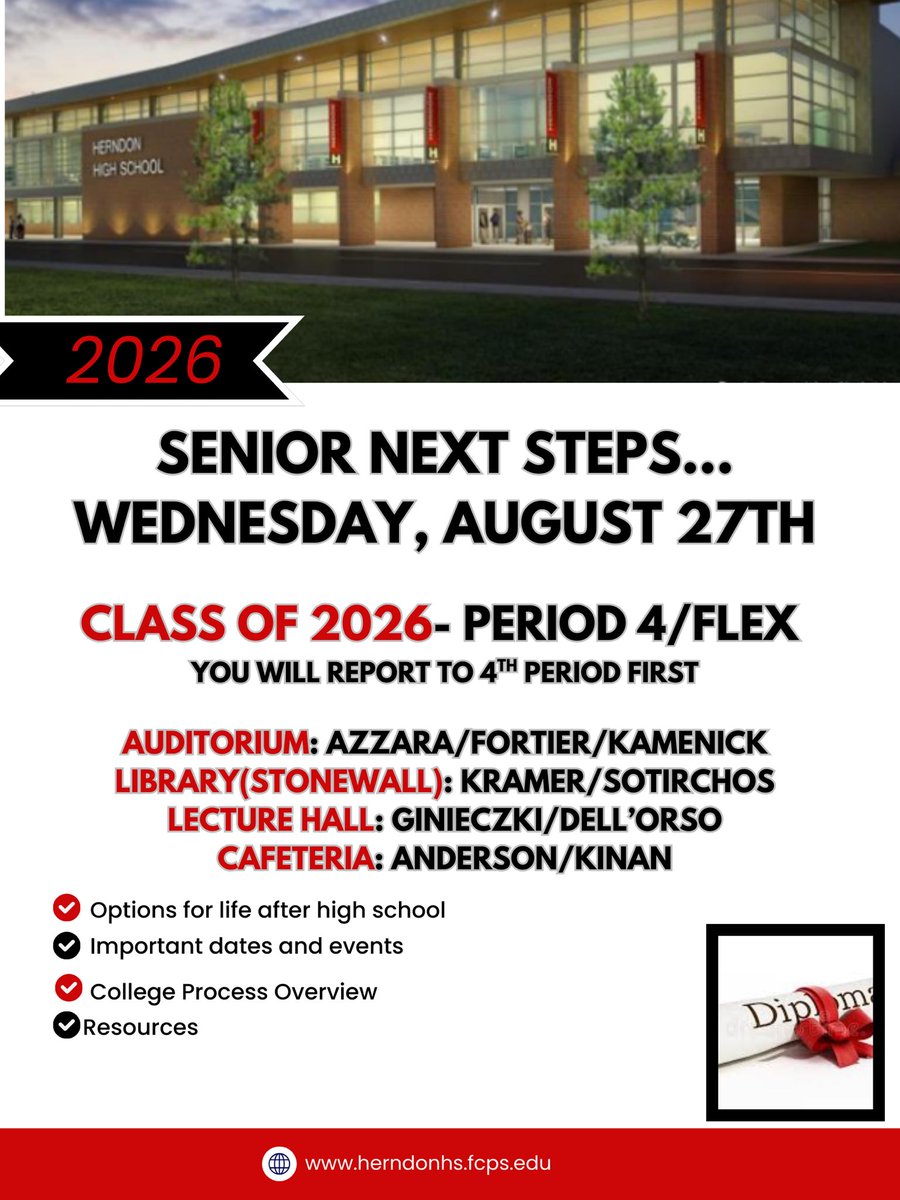 HERNDON HIGH SCHOOL

2026

SENIOR NEXT STEPS... WEDNESDAY, AUGUST 27TH

CLASS OF 2026- PERIOD 4/FLEX
YOU WILL REPORT TO 4$^{TH}$ PERIOD FIRST

AUDITORIUM: AZZARA/FORTIER/KAMENICK
LIBRARY(STONEWALL): KRAMER/SOTIRCHOS
LECTURE HALL: GINIECZKI/DELL'ORSO
CAFETERIA: ANDERSON/KINAN

Options for life after high school
Important dates and events
College Process Overview
Resources

Diploma

www.herndonhs.fcps.edu